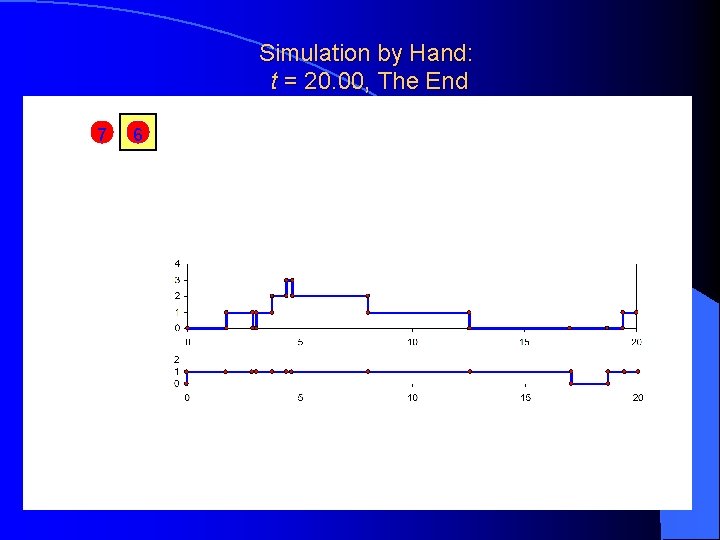 Simulation by Hand:
$t$ = 20.00, The End

7 6

4
3
2
1
0
0 5 10 15 20

2
1
0
0 5 10 15 20